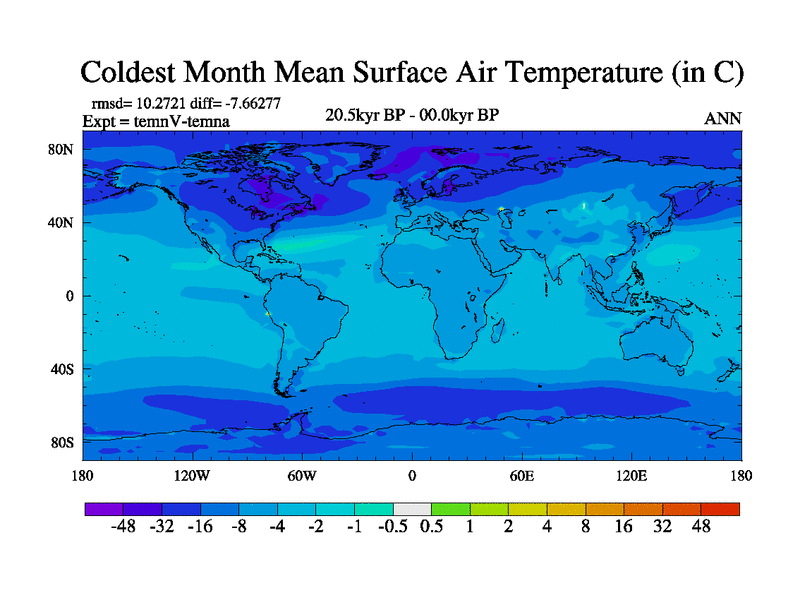 Coldest Month Mean Surface Air Temperature (in C)

rmsd= 10.2721 diff= -7.66277
Expt = temnV-temna

20.5kyr BP - 00.0kyr BP

ANN

80N
40N
0
40S
80S

180 120W 60W 0 60E 120E 180

-48 -32 -16 -8 -4 -2 -1 -0.5 0.5 1 2 4 8 16 32 48